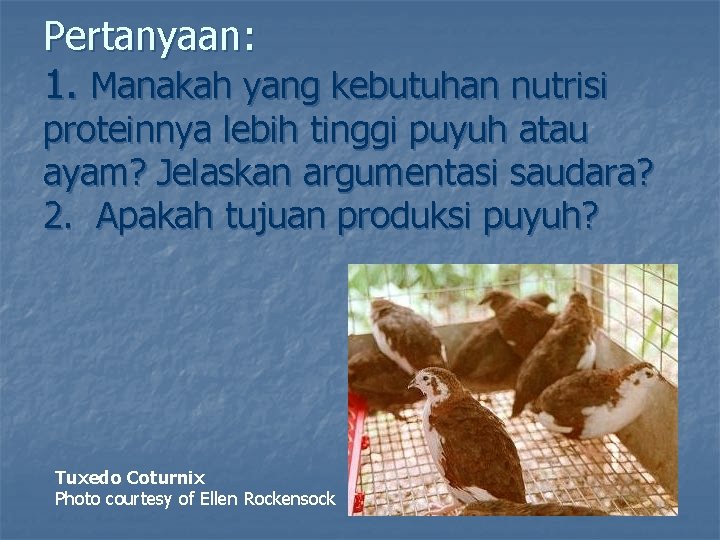 Pertanyaan:

1. Manakah yang kebutuhan nutrisi proteinnya lebih tinggi puyuh atau ayam? Jelaskan argumentasi saudara?
2. Apakah tujuan produksi puyuh?

Tuxedo Coturnix
Photo courtesy of Ellen Rockensock